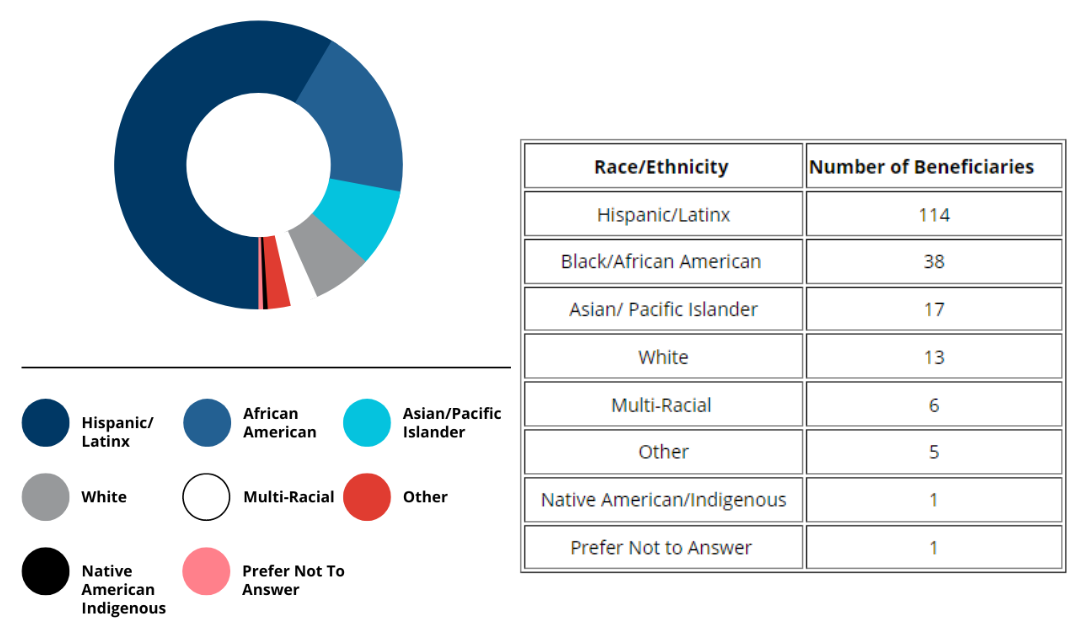 Hispanic/ Latinx

African American

Asian/Pacific Islander

White

Multi-Racial

Other

Native American Indigenous

Prefer Not To Answer

| Race/Ethnicity | Number of Beneficiaries |
|---|---|
| Hispanic/Latinx | 114 |
| Black/African American | 38 |
| Asian/ Pacific Islander | 17 |
| White | 13 |
| Multi-Racial | 6 |
| Other | 5 |
| Native American/Indigenous | 1 |
| Prefer Not to Answer | 1 |